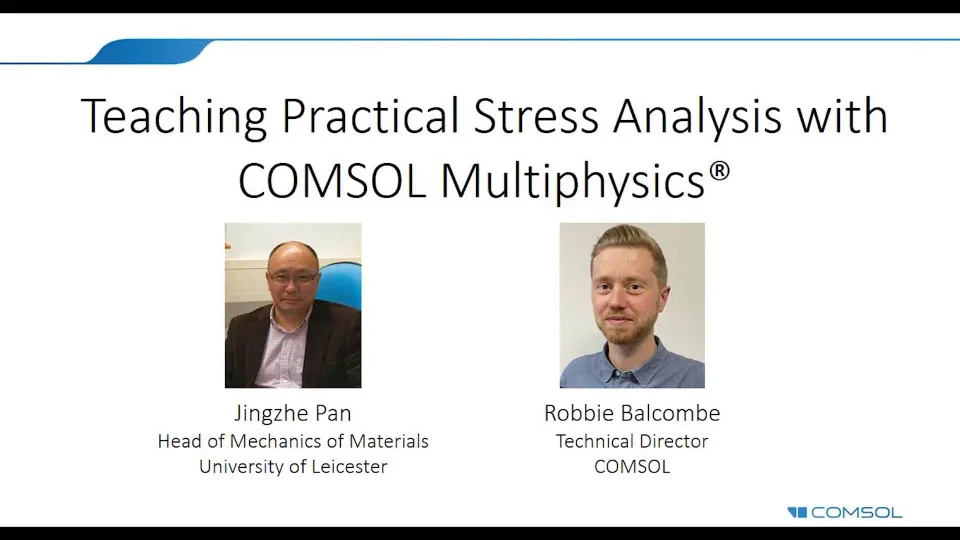 Teaching Practical Stress Analysis with COMSOL Multiphysics®

Jingzhe Pan
Head of Mechanics of Materials
University of Leicester

Robbie Balcombe
Technical Director
COMSOL

COMSOL